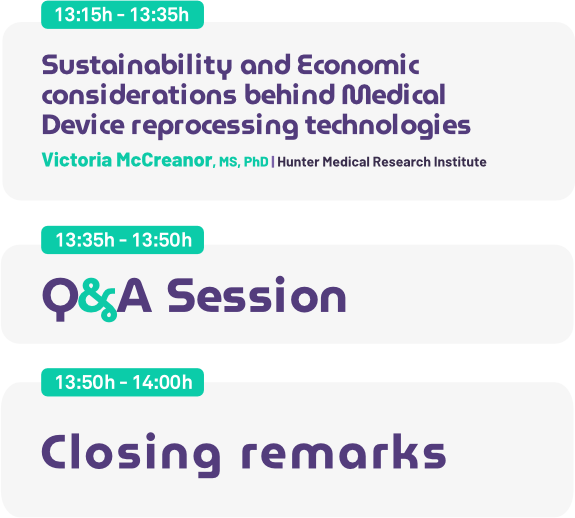 13:15h - 13:35h

Sustainability and Economic considerations behind Medical Device reprocessing technologies

Victoria McCreanor, MS, PhD | Hunter Medical Research Institute

13:35h - 13:50h

Q&A Session

13:50h - 14:00h

Closing remarks